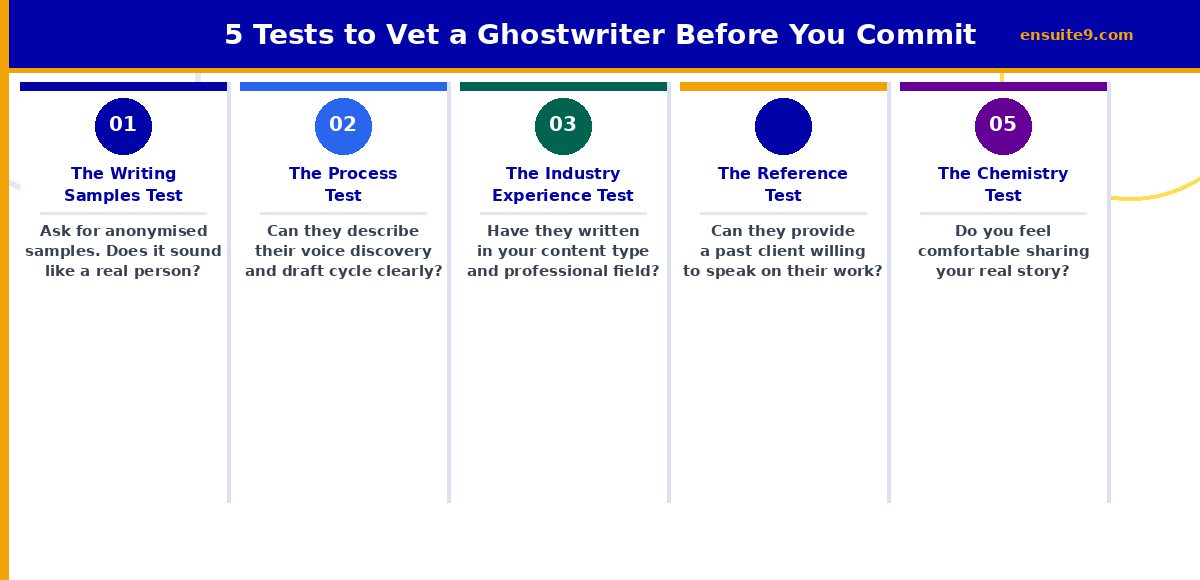 5 Tests to Vet a Ghostwriter Before You Commit

ensuite9.com

01

The Writing Samples Test

Ask for anonymised samples. Does it sound like a real person?

02

The Process Test

Can they describe their voice discovery and draft cycle clearly?

03

The Industry Experience Test

Have they written in your content type and professional field?

The Reference Test

Can they provide a past client willing to speak on their work?

05

The Chemistry Test

Do you feel comfortable sharing your real story?